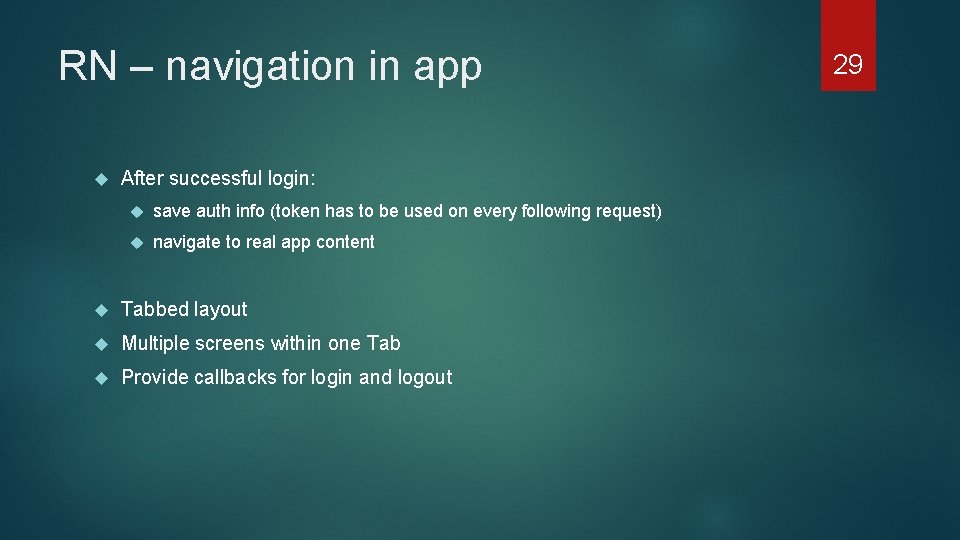 RN – navigation in app

29

After successful login:

save auth info (token has to be used on every following request)

navigate to real app content

Tabbed layout

Multiple screens within one Tab

Provide callbacks for login and logout